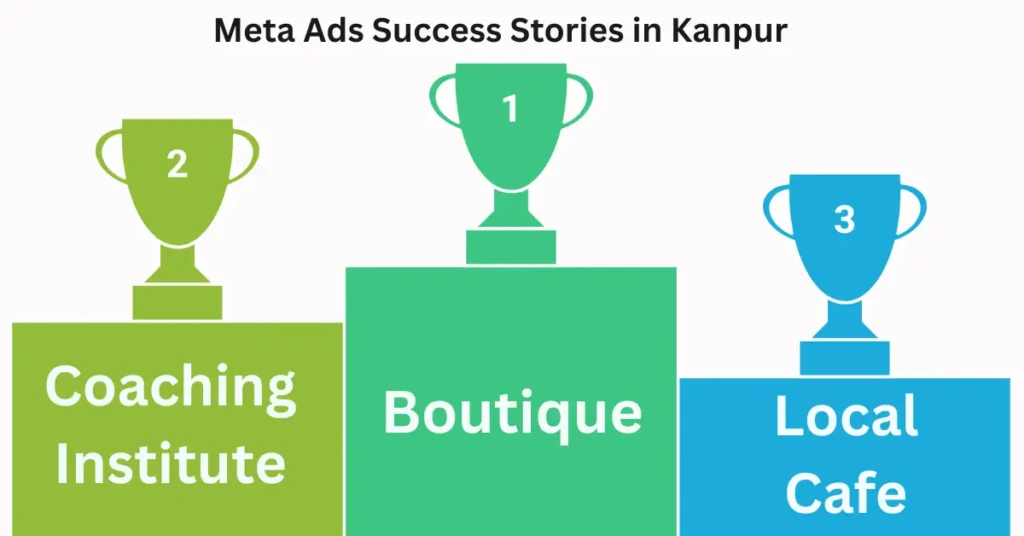 Meta Ads Success Stories in Kanpur

2

Coaching Institute

1

Boutique

3

Local Cafe